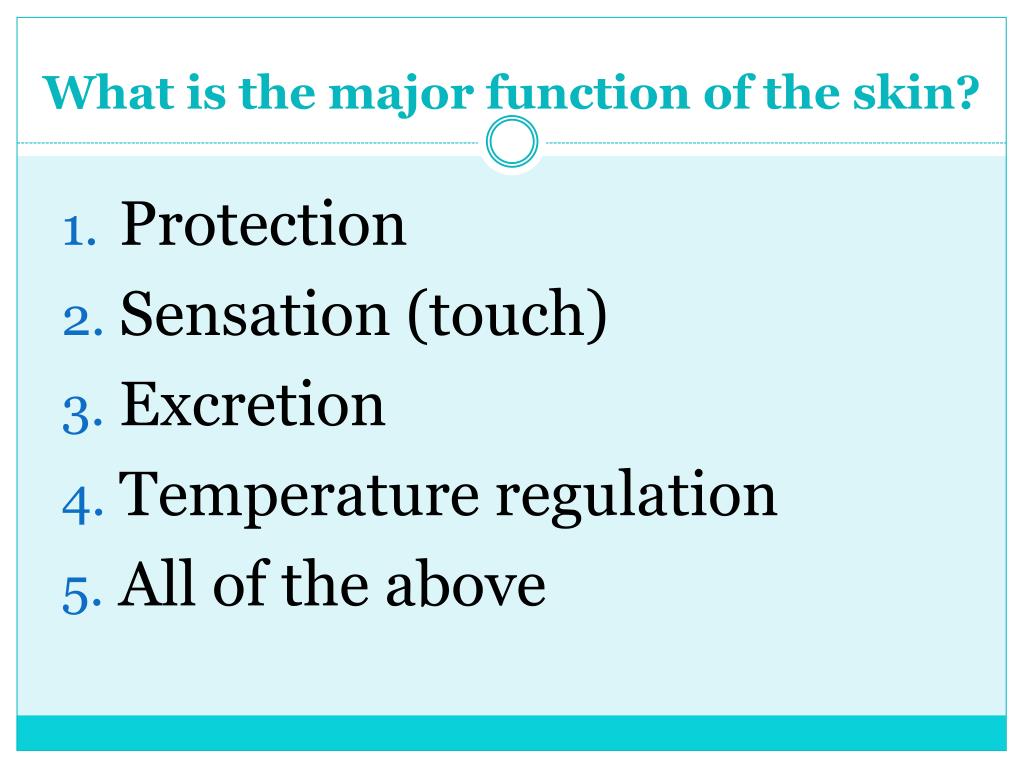 What is the major function of the skin?

1. Protection
2. Sensation (touch)
3. Excretion
4. Temperature regulation
5. All of the above